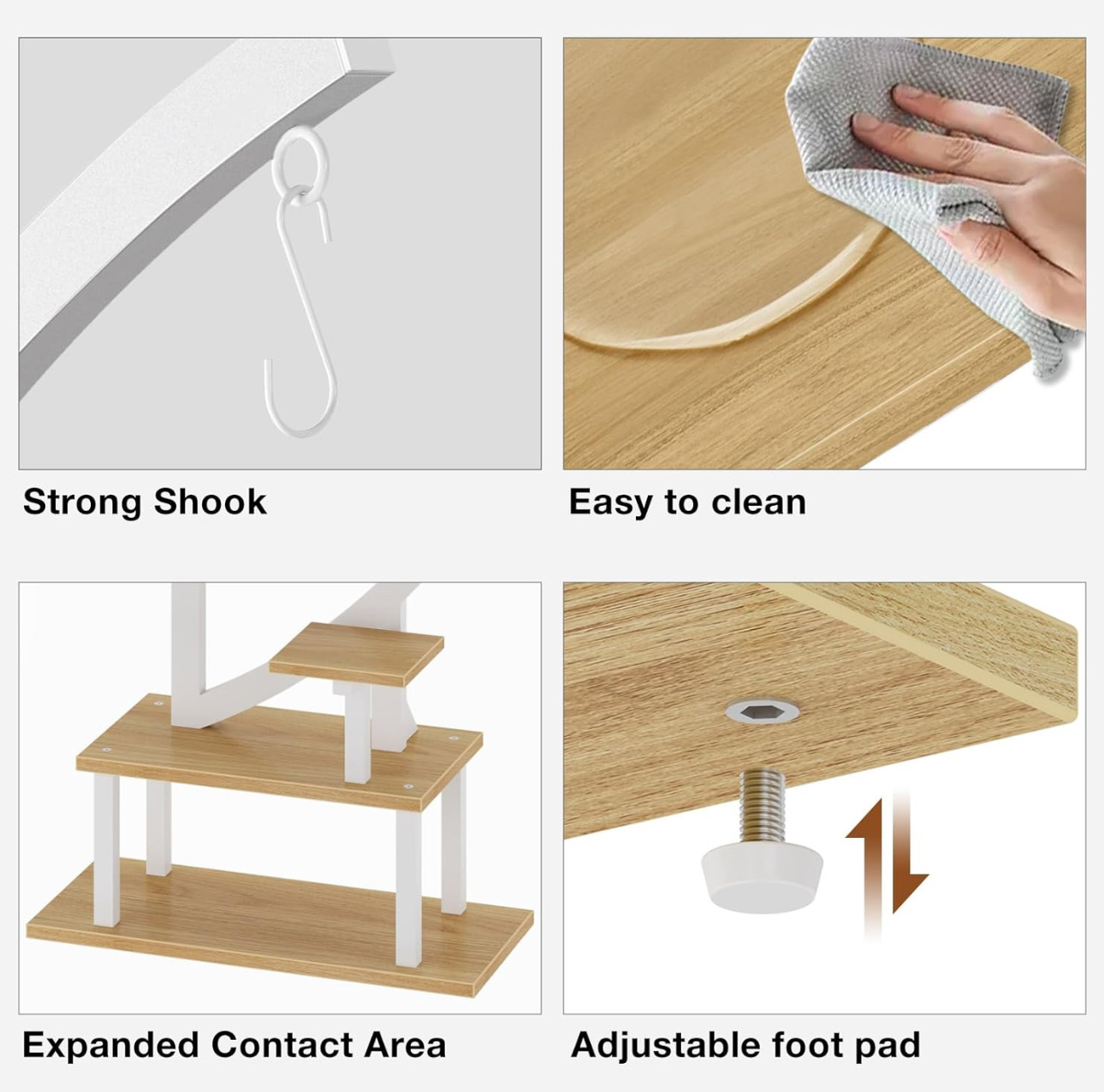 Strong Shook

Easy to clean

Expanded Contact Area

Adjustable foot pad